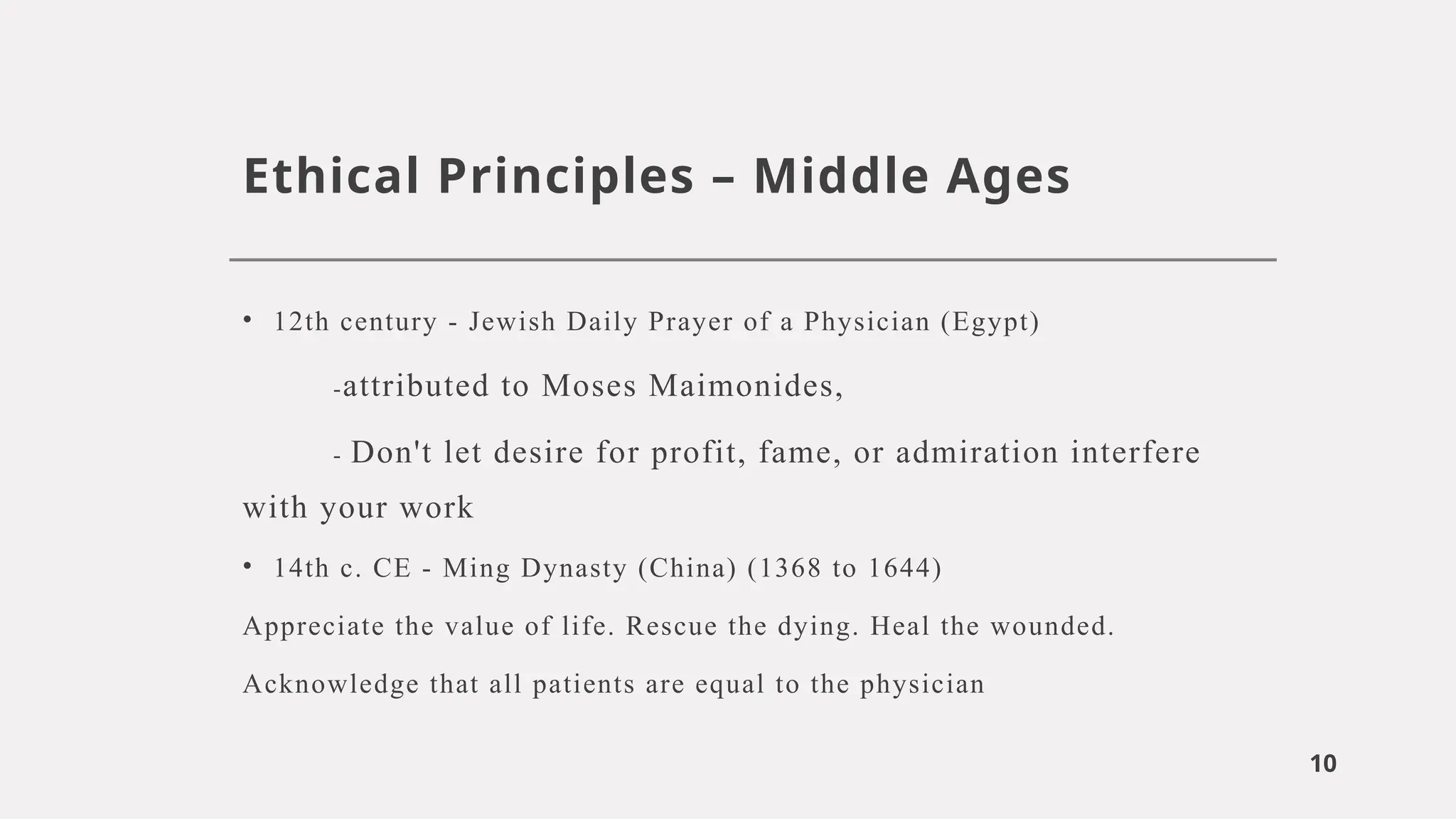 Ethical Principles – Middle Ages

• 12th century - Jewish Daily Prayer of a Physician (Egypt)

-attributed to Moses Maimonides,

- Don't let desire for profit, fame, or admiration interfere with your work

• 14th c. CE - Ming Dynasty (China) (1368 to 1644)

Appreciate the value of life. Rescue the dying. Heal the wounded.

Acknowledge that all patients are equal to the physician

10